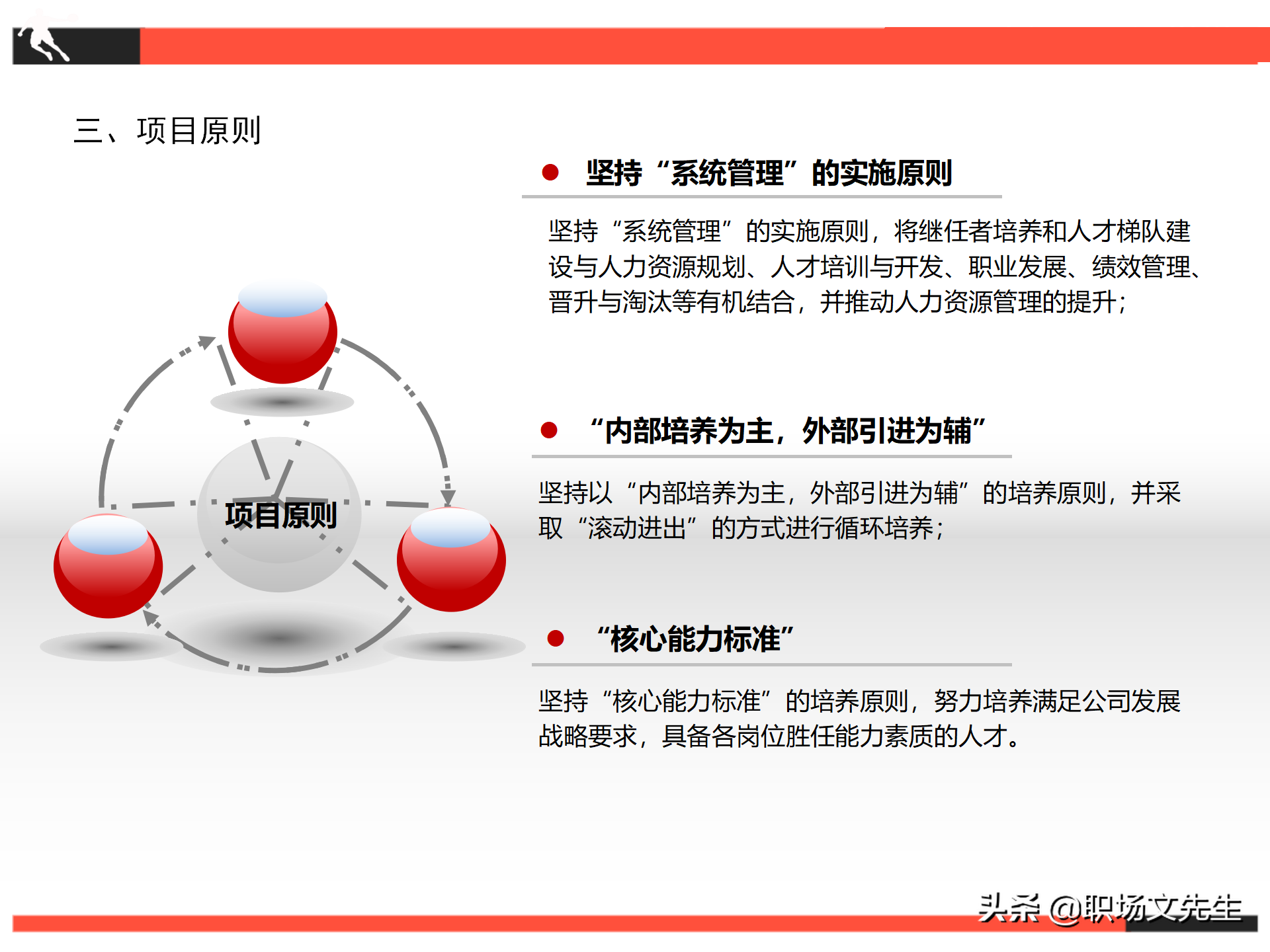 三、项目原则

项目原则

坚持“系统管理”的实施原则

坚持“系统管理”的实施原则，将继任者培养和人才梯队建设与人力资源规划、人才培训与开发、职业发展、绩效管理、晋升与淘汰等有机结合，并推动人力资源管理的提升；

“内部培养为主，外部引进为辅”

坚持以“内部培养为主，外部引进为辅”的培养原则，并采取“滚动进出”的方式进行循环培养；

“核心能力标准”

坚持“核心能力标准”的培养原则，努力培养满足公司发展战略要求，具备各岗位胜任能力素质的人才。

头条 @职场文先生